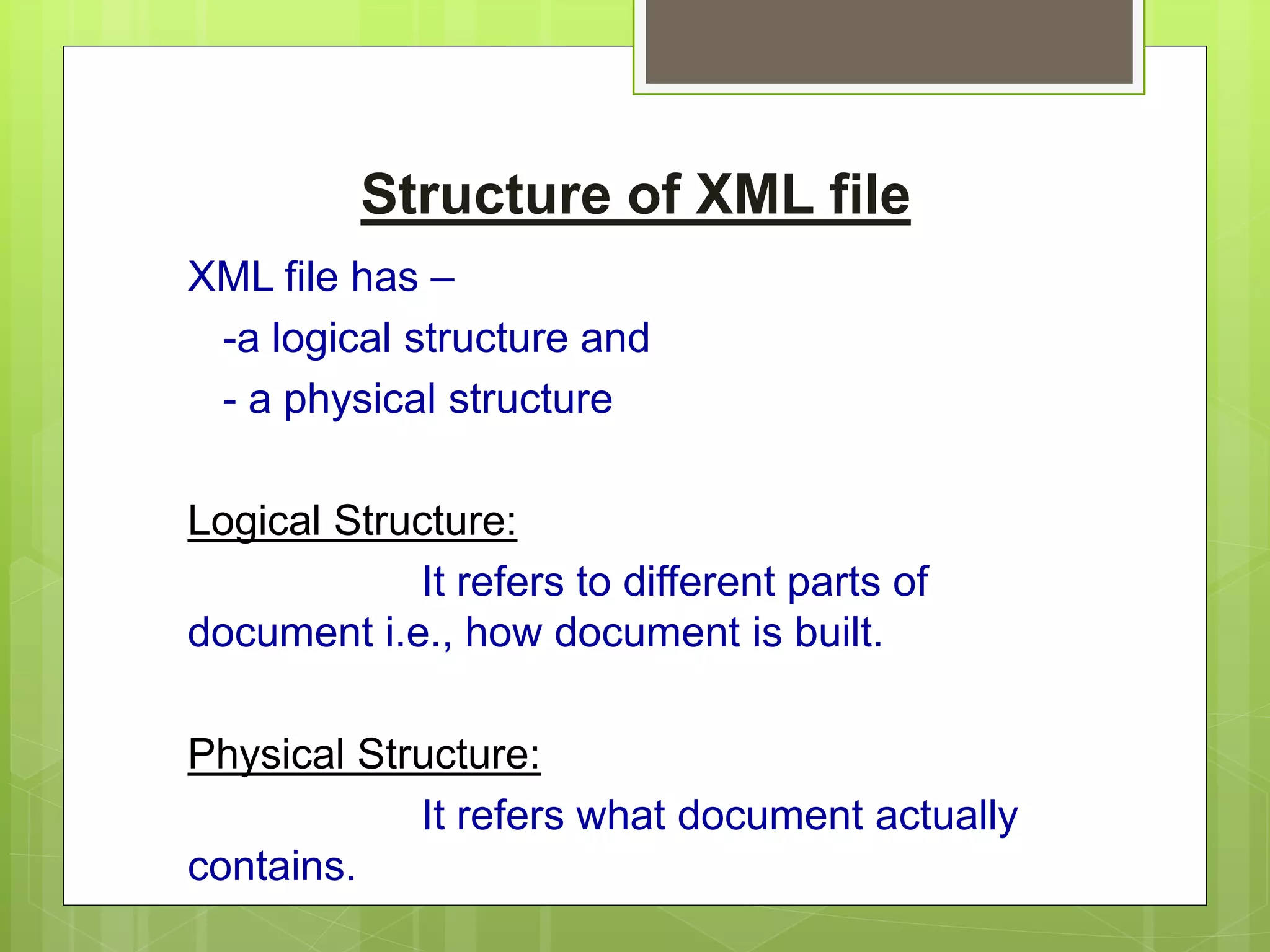 Structure of XML file

XML file has –
-a logical structure and
- a physical structure

Logical Structure:
It refers to different parts of document i.e., how document is built.

Physical Structure:
It refers what document actually contains.